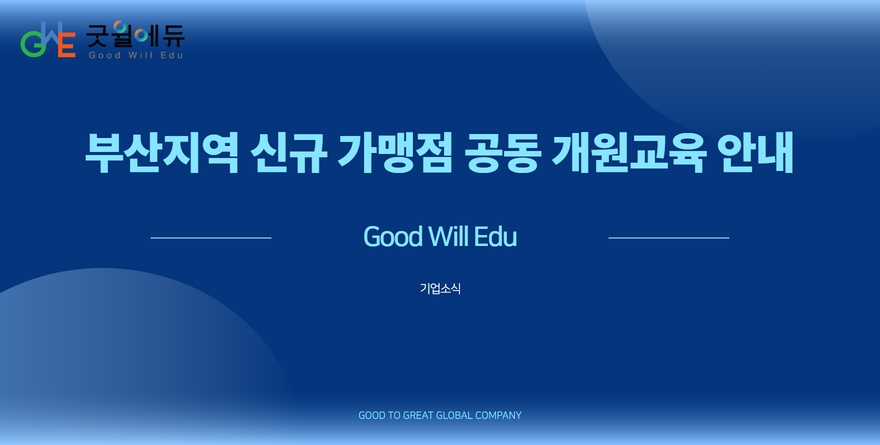 GWE 굿윌에듀
Good Will Edu

부산지역 신규 가맹점 공동 개원교육 안내

Good Will Edu

기업소식

GOOD TO GREAT GLOBAL COMPANY